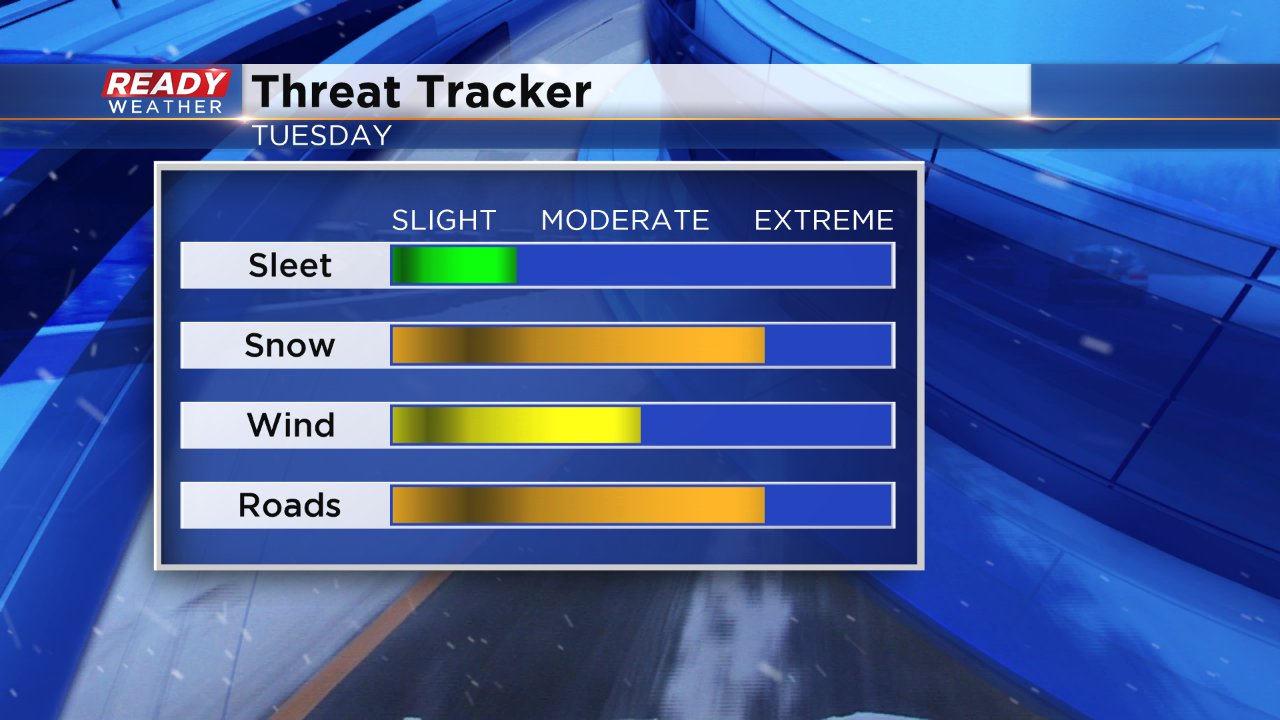 READY WEATHER
Threat Tracker
TUESDAY

SLIGHT MODERATE EXTREME

Sleet

Snow

Wind

Roads